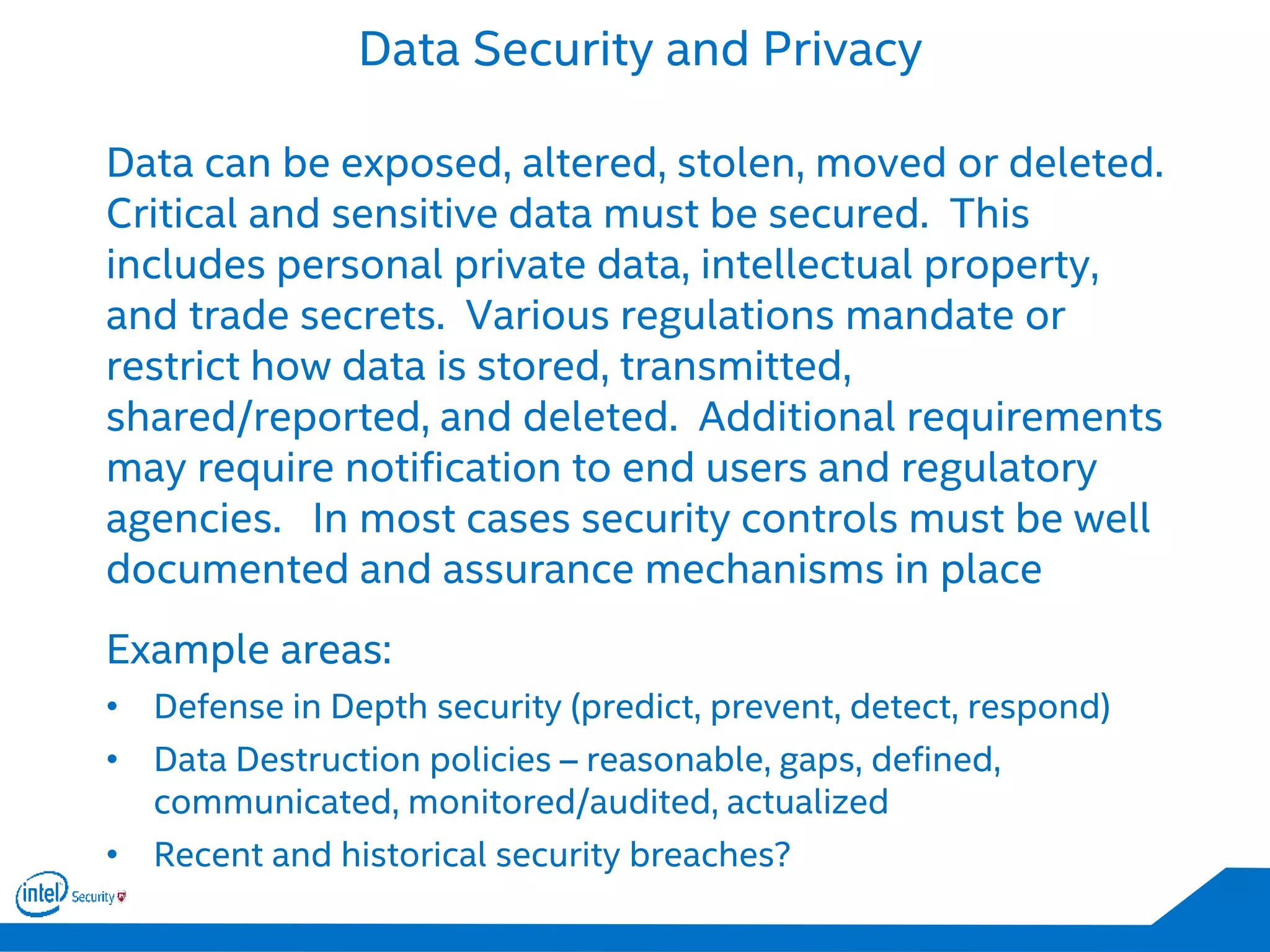 Data Security and Privacy

Data can be exposed, altered, stolen, moved or deleted. Critical and sensitive data must be secured. This includes personal private data, intellectual property, and trade secrets. Various regulations mandate or restrict how data is stored, transmitted, shared/reported, and deleted. Additional requirements may require notification to end users and regulatory agencies. In most cases security controls must be well documented and assurance mechanisms in place

Example areas:

• Defense in Depth security (predict, prevent, detect, respond)
• Data Destruction policies – reasonable, gaps, defined, communicated, monitored/audited, actualized
• Recent and historical security breaches?

intel Security